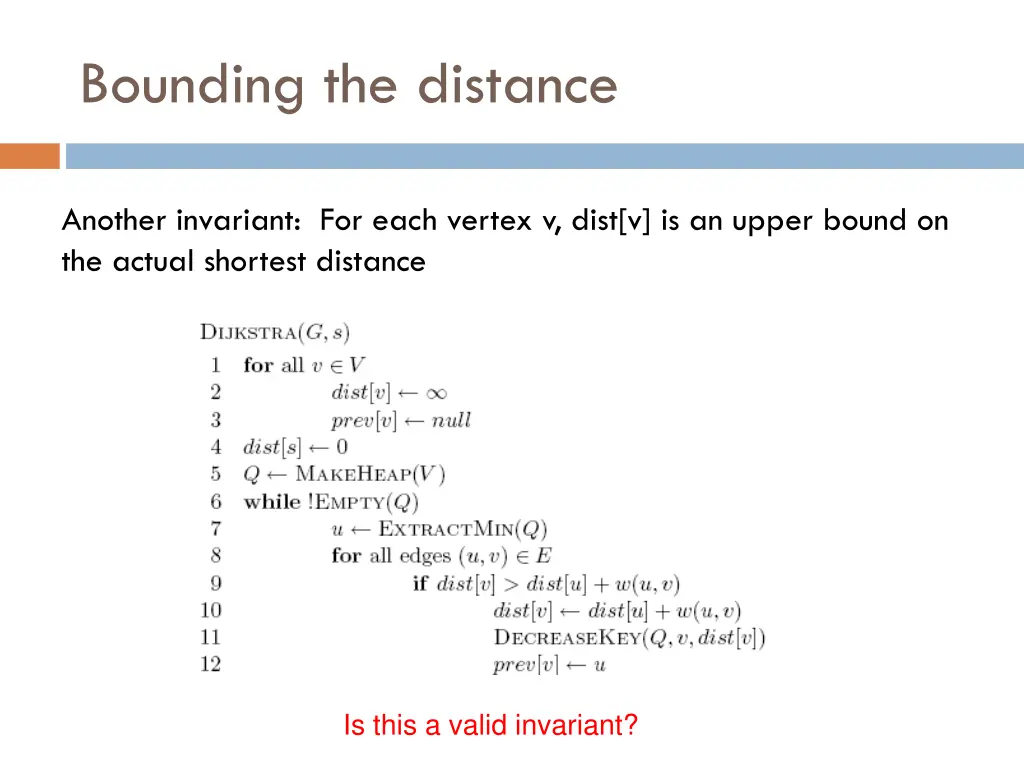 Bounding the distance

Another invariant: For each vertex v, dist[v] is an upper bound on the actual shortest distance

DIJKSTRA$(G, s)$
1 for all $v \in V$
2 $dist[v] \leftarrow \infty$
3 $prev[v] \leftarrow null$
4 $dist[s] \leftarrow 0$
5 $Q \leftarrow$ MAKEHEAP$(V)$
6 while !EMPTY$(Q)$
7 $u \leftarrow$ EXTRACTMIN$(Q)$
8 for all edges $(u, v) \in E$
9 if $dist[v] > dist[u] + w(u, v)$
10 $dist[v] \leftarrow dist[u] + w(u, v)$
11 DECREASEKEY$(Q, v, dist[v])$
12 $prev[v] \leftarrow u$

Is this a valid invariant?